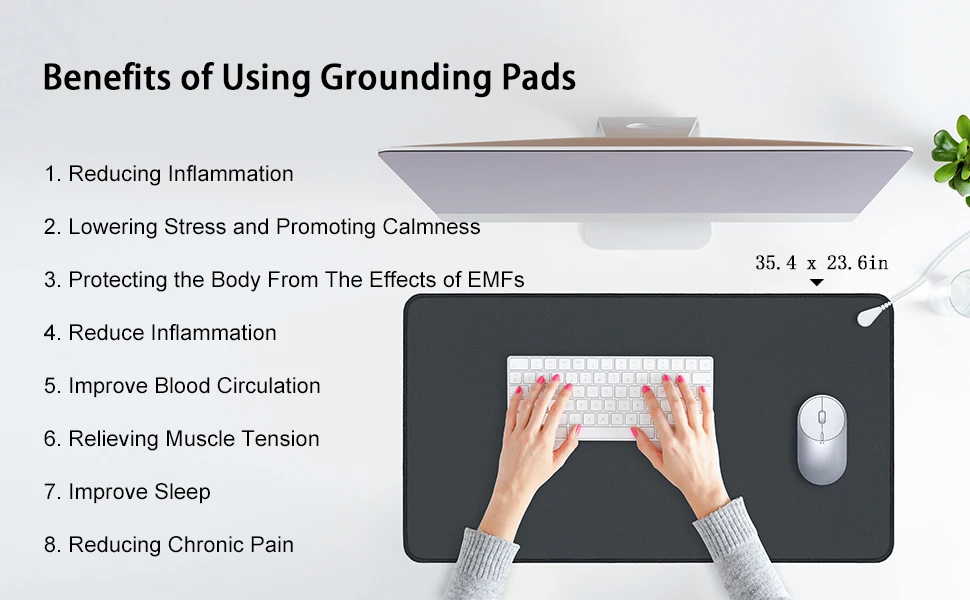 Benefits of Using Grounding Pads

1. Reducing Inflammation

2. Lowering Stress and Promoting Calmness

3. Protecting the Body From The Effects of EMFs

4. Reduce Inflammation

5. Improve Blood Circulation

6. Relieving Muscle Tension

7. Improve Sleep

8. Reducing Chronic Pain

35.4 x 23.6in